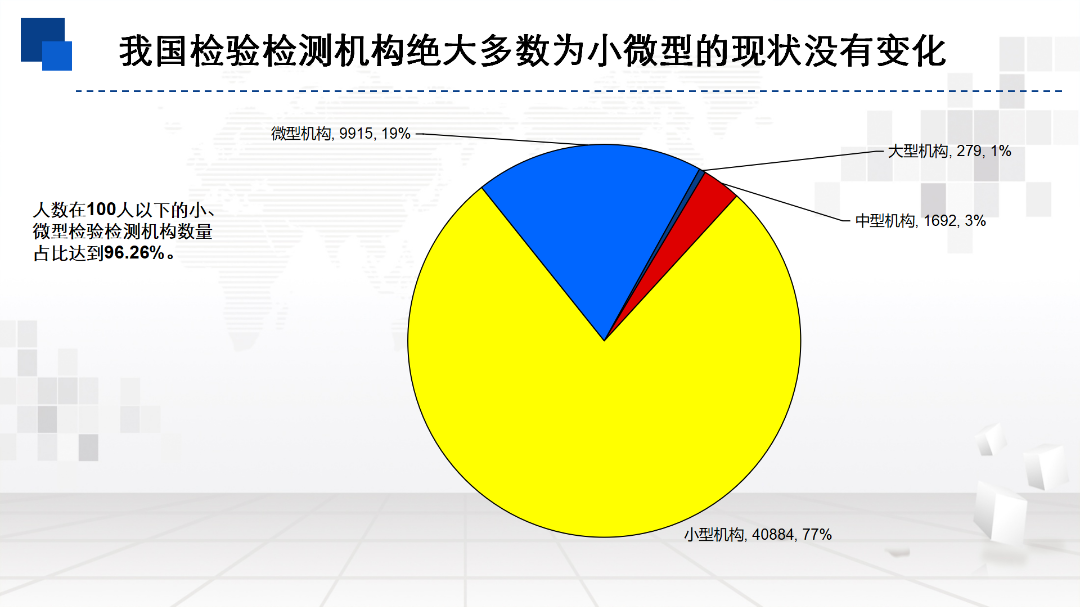 我国检验检测机构绝大多数为小微型的现状没有变化

人数在100人以下的小、微型检验检测机构数量占比达到96.26%。

微型机构, 9915, 19%

大型机构, 279, 1%

中型机构, 1692, 3%

小型机构, 40884, 77%